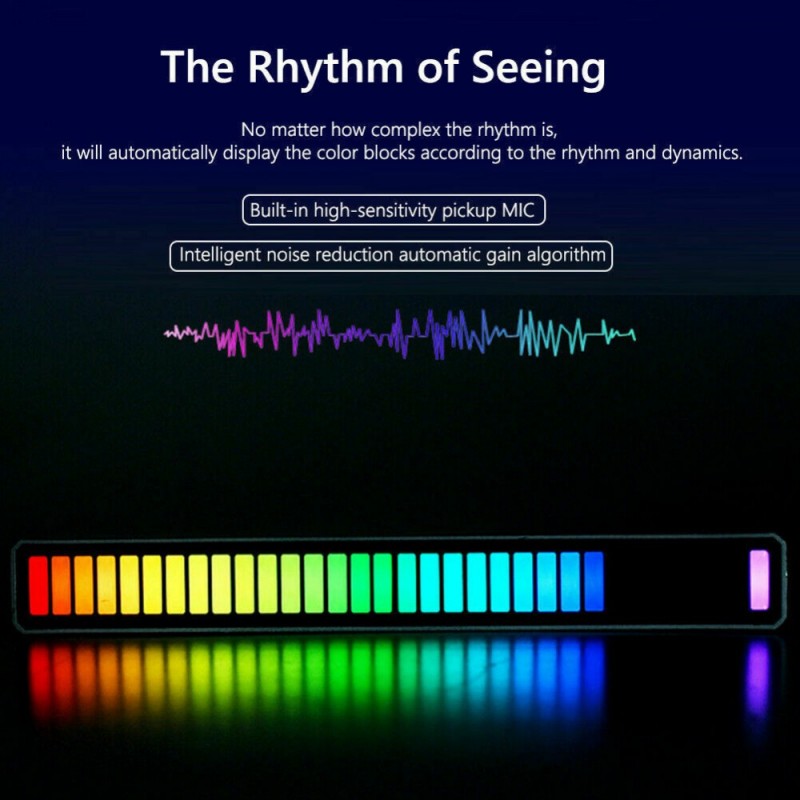 The Rhythm of Seeing

No matter how complex the rhythm is,
it will automatically display the color blocks according to the rhythm and dynamics.

Built-in high-sensitivity pickup MIC

Intelligent noise reduction automatic gain algorithm